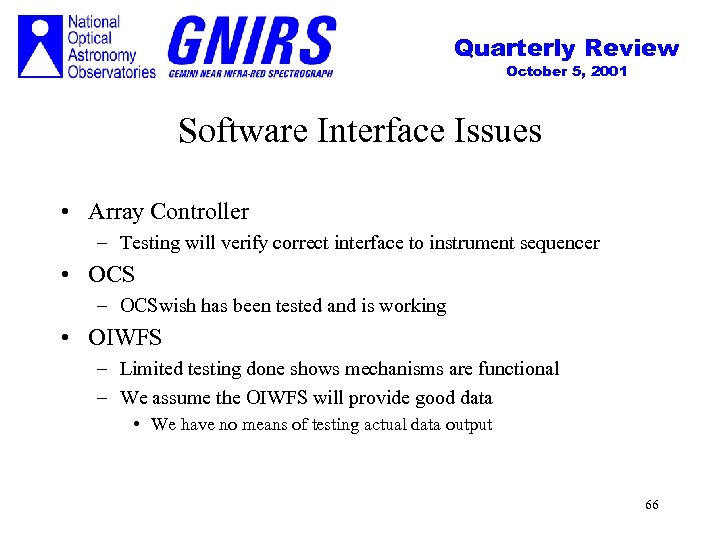 National Optical Astronomy Observatories

GNIRS
GEMINI NEAR INFRA-RED SPECTROGRAPH

Quarterly Review
October 5, 2001

Software Interface Issues

• Array Controller
– Testing will verify correct interface to instrument sequencer
• OCS
– OCSwish has been tested and is working
• OIWFS
– Limited testing done shows mechanisms are functional
– We assume the OIWFS will provide good data
• We have no means of testing actual data output

66